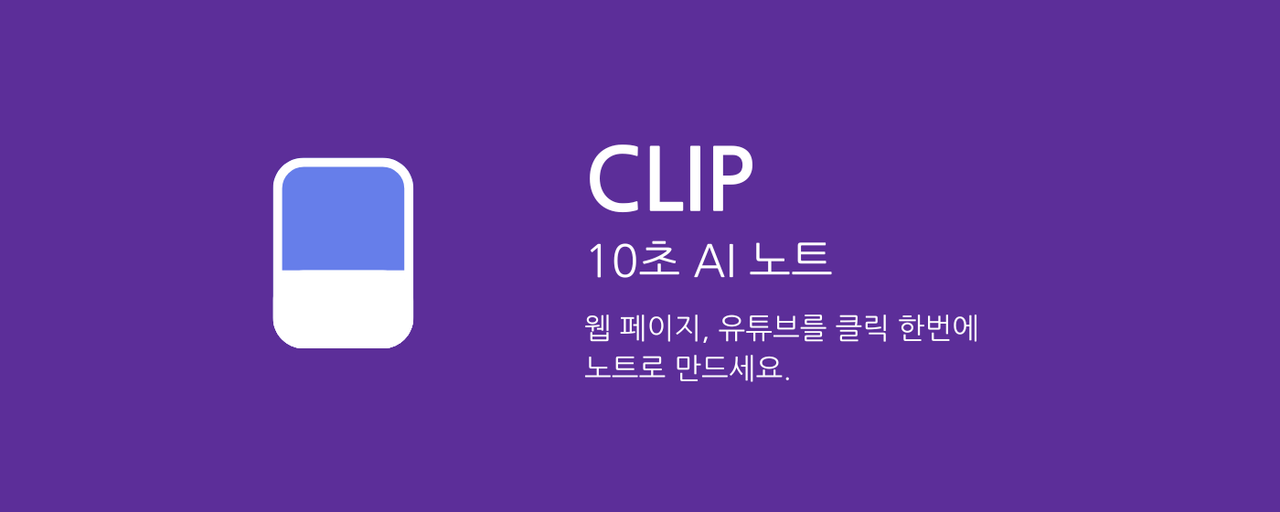 CLIP

10초 AI 노트

웹 페이지, 유튜브를 클릭 한번에 노트로 만드세요.